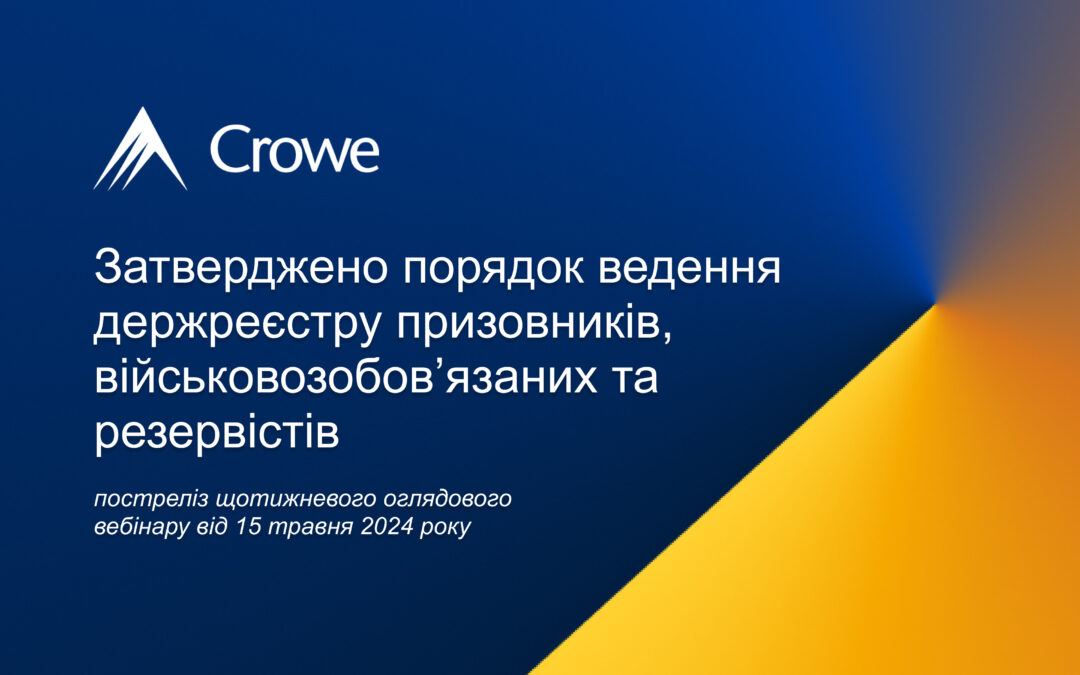 Crowe

Затверджено порядок ведення держреєстру призовників, військовозобов’язаних та резервістів

постреліз щотижневого оглядового вебінару від 15 травня 2024 року